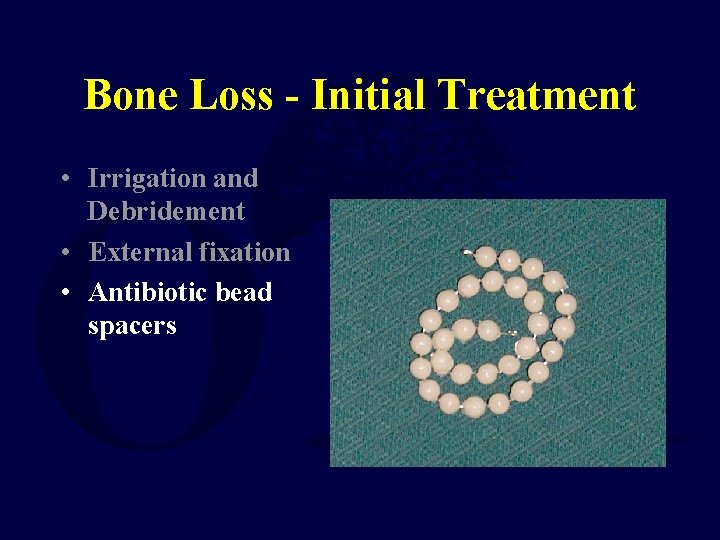 Bone Loss - Initial Treatment

• Irrigation and Debridement
• External fixation
• Antibiotic bead spacers